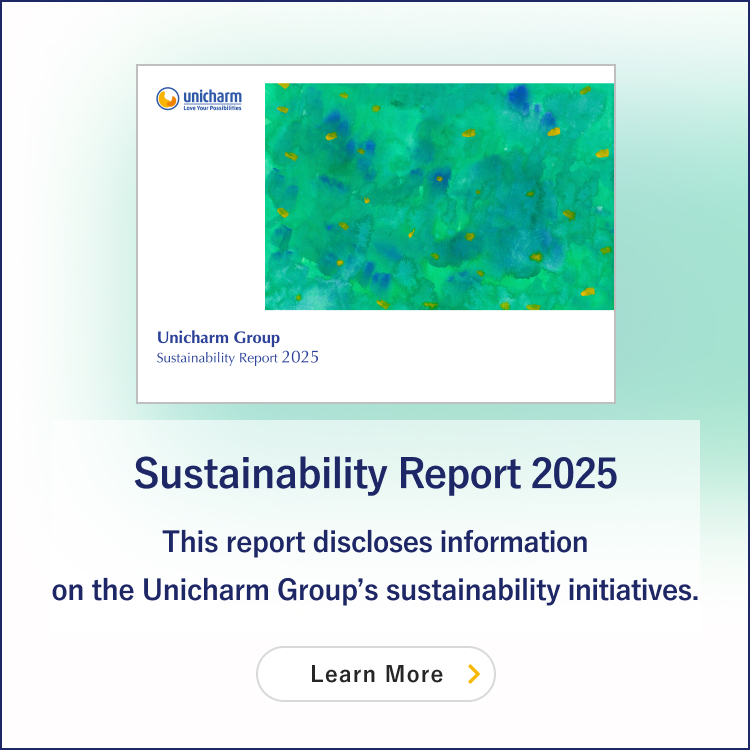 unicharm
Love Your Possibilities

Unicharm Group
Sustainability Report 2025

Sustainability Report 2025

This report discloses information on the Unicharm Group's sustainability initiatives.

Learn More